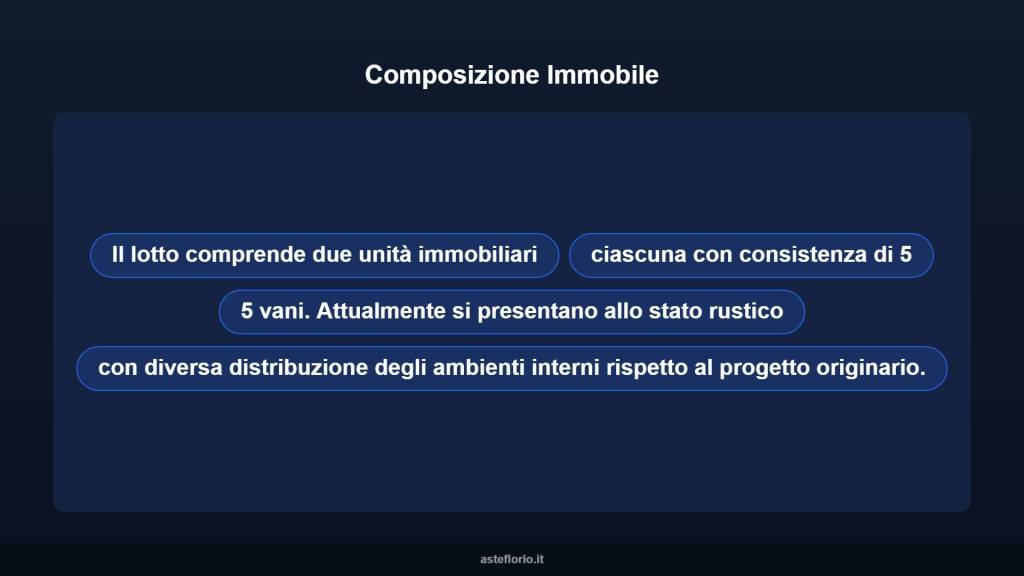 Composizione Immobile

Il lotto comprende due unità immobiliari

ciascuna con consistenza di 5

5 vani. Attualmente si presentano allo stato rustico

con diversa distribuzione degli ambienti interni rispetto al progetto originario.

asteflorio.it